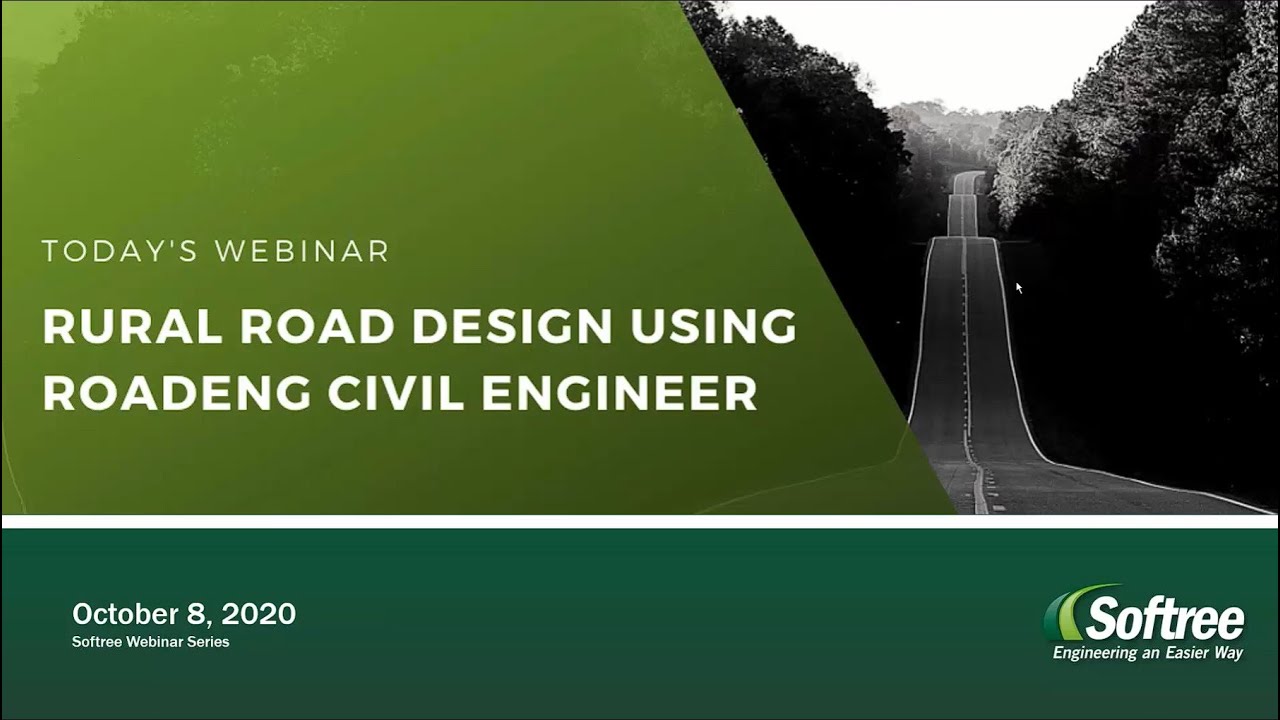 TODAY'S WEBINAR

RURAL ROAD DESIGN USING ROADENG CIVIL ENGINEER

October 8, 2020
Softree Webinar Series

Softree
Engineering an Easier Way